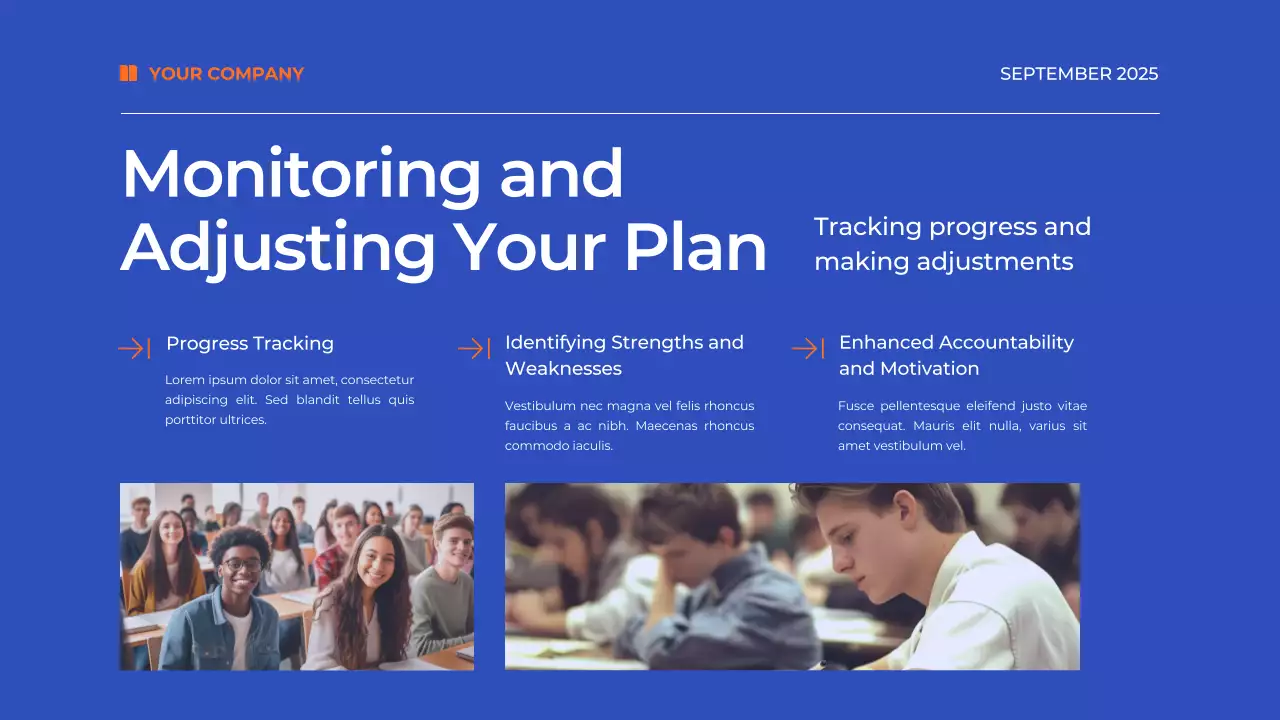 YOUR COMPANY

SEPTEMBER 2025

Monitoring and Adjusting Your Plan

Tracking progress and making adjustments

Progress Tracking

Lorem ipsum dolor sit amet, consectetur adipiscing elit. Sed blandit tellus quis porttitor ultrices.

Identifying Strengths and Weaknesses

Vestibulum nec magna vel felis rhoncus faucibus a ac nibh. Maecenas rhoncus commodo iaculis.

Enhanced Accountability and Motivation

Fusce pellentesque eleifend justo vitae consequat. Mauris elit nulla, varius sit amet vestibulum vel.